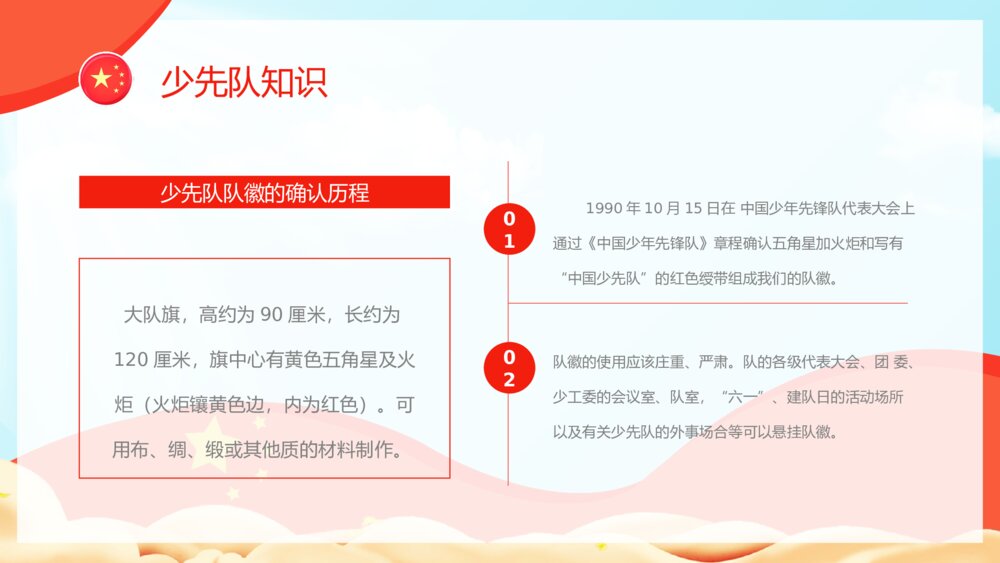 少先队知识

少先队队徽的确认历程

大队旗，高约为 90 厘米，长约为 120 厘米，旗中心有黄色五角星及火炬（火炬镶黄色边，内为红色）。可用布、绸、缎或其他质的材料制作。

01

1990 年 10 月 15 日在 中国少年先锋队代表大会上通过《中国少年先锋队》章程确认五角星加火炬和写有“中国少先队”的红色绶带组成我们的队徽。

02

队徽的使用应该庄重、严肃。队的各级代表大会、团 委、少工委的会议室、队室，“六一”、建队日的活动场所以及有关少先队的外事场合等可以悬挂队徽。